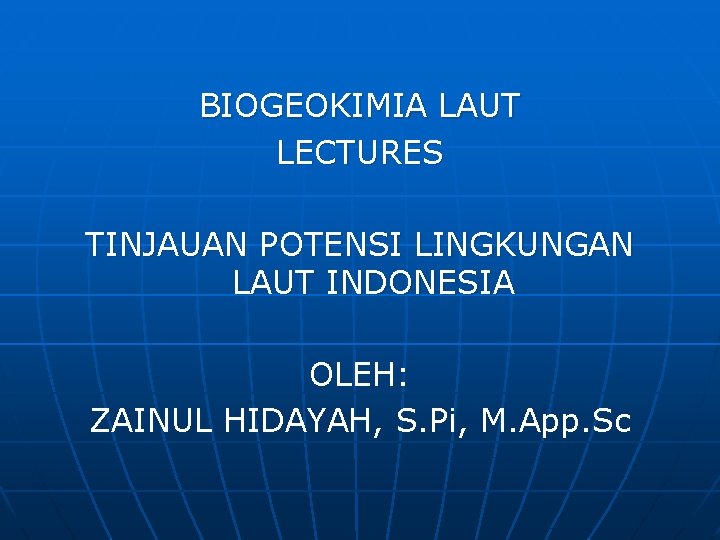 BIOGEOKIMIA LAUT
LECTURES

TINJAUAN POTENSI LINGKUNGAN LAUT INDONESIA

OLEH:
ZAINUL HIDAYAH, S.Pi, M.App.Sc